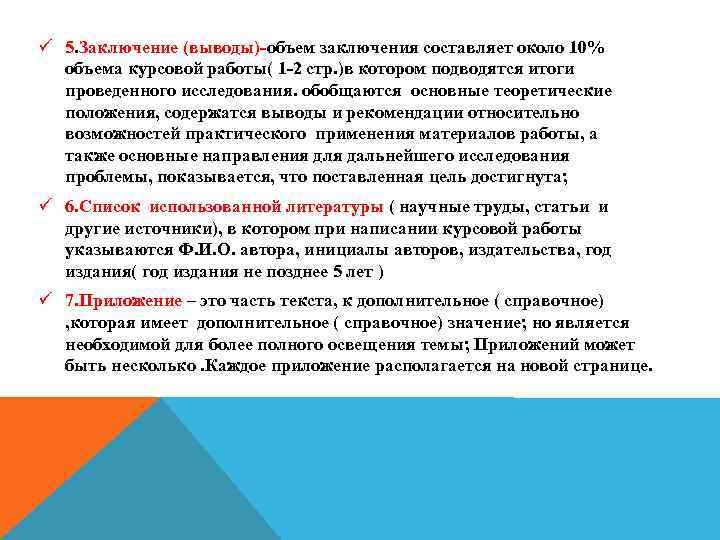 ✓ 5.Заключение (выводы)-объем заключения составляет около 10% объема курсовой работы( 1-2 стр.)в котором подводятся итоги проведенного исследования. обобщаются основные теоретические положения, содержатся выводы и рекомендации относительно возможностей практического применения материалов работы, а также основные направления для дальнейшего исследования проблемы, показывается, что поставленная цель достигнута;

✓ 6.Список использованной литературы ( научные труды, статьи и другие источники), в котором при написании курсовой работы указываются Ф.И.О. автора, инициалы авторов, издательства, год издания( год издания не позднее 5 лет )

✓ 7.Приложение – это часть текста, к дополнительное ( справочное) ,которая имеет дополнительное ( справочное) значение; но является необходимой для более полного освещения темы; Приложений может быть несколько .Каждое приложение располагается на новой странице.